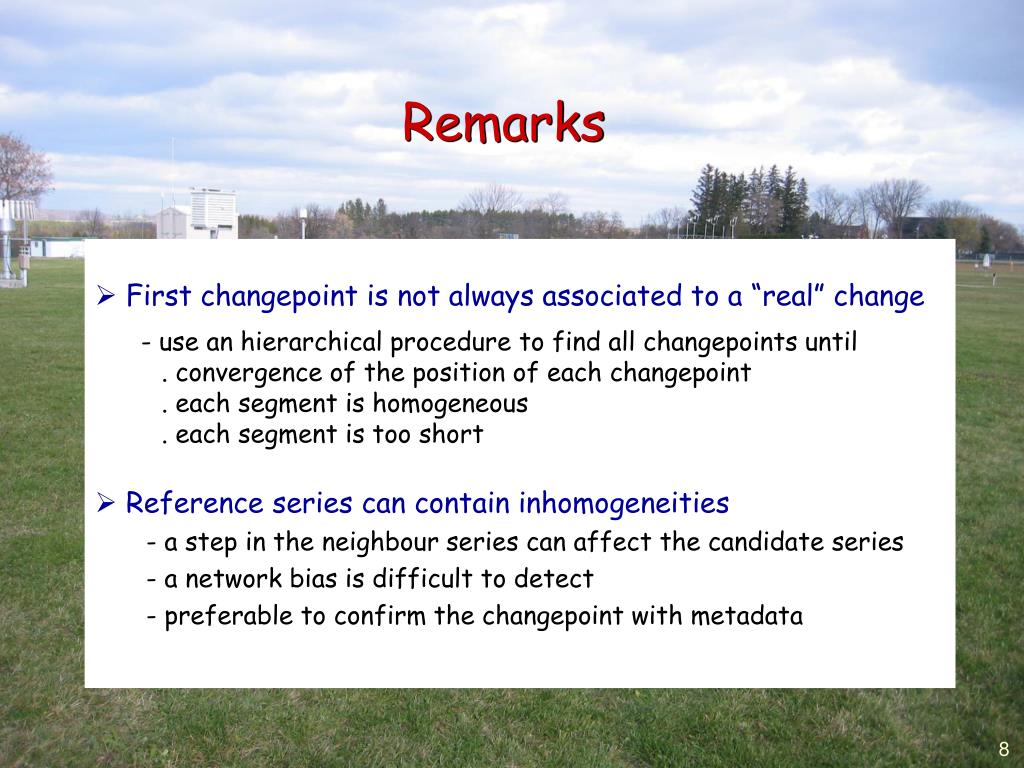 Remarks

➢ First changepoint is not always associated to a “real” change

- use an hierarchical procedure to find all changepoints until
. convergence of the position of each changepoint
. each segment is homogeneous
. each segment is too short

➢ Reference series can contain inhomogeneities

- a step in the neighbour series can affect the candidate series
- a network bias is difficult to detect
- preferable to confirm the changepoint with metadata

8